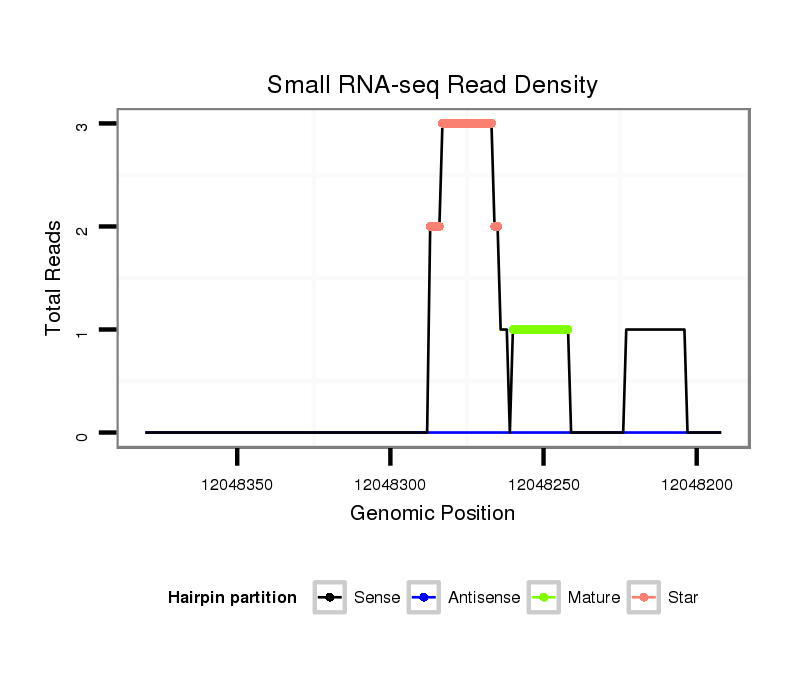 Small RNA-seq Read Density

Total Reads

3
2
1
0

12048350
12048300
12048250
12048200

Genomic Position

Hairpin partition
Sense
Antisense
Mature
Star